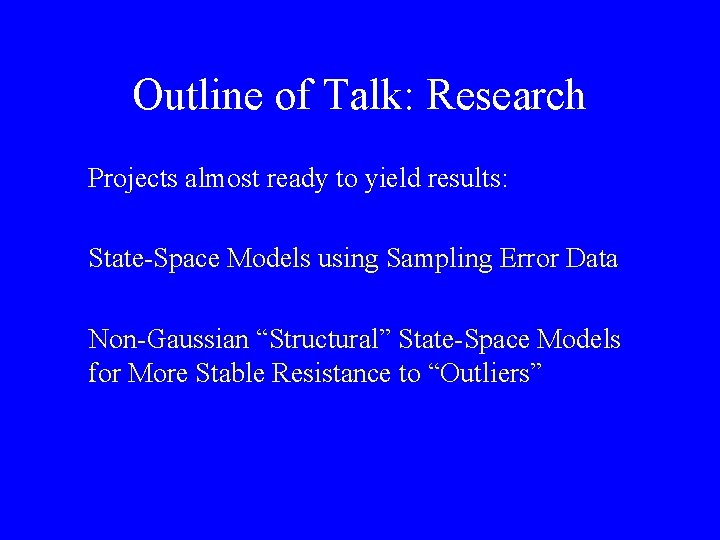 Outline of Talk: Research

Projects almost ready to yield results:

State-Space Models using Sampling Error Data

Non-Gaussian “Structural” State-Space Models for More Stable Resistance to “Outliers”